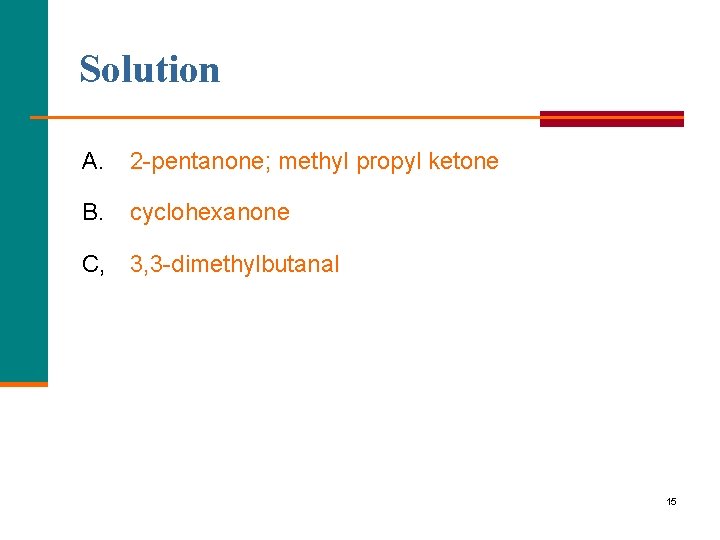 Solution

A. 2-pentanone; methyl propyl ketone

B. cyclohexanone

C, 3,3-dimethylbutanal

15